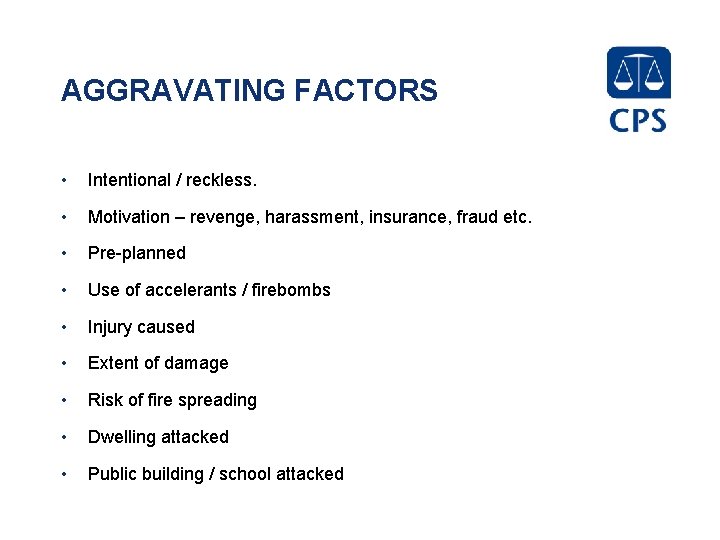 AGGRAVATING FACTORS

CPS

• Intentional / reckless.
• Motivation – revenge, harassment, insurance, fraud etc.
• Pre-planned
• Use of accelerants / firebombs
• Injury caused
• Extent of damage
• Risk of fire spreading
• Dwelling attacked
• Public building / school attacked